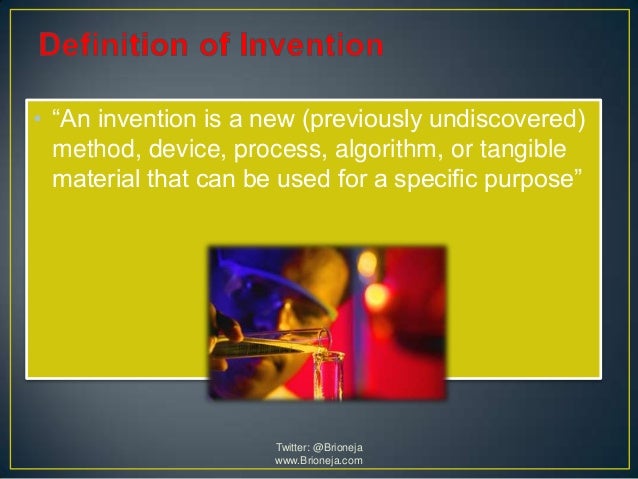 Definition of Invention

• “An invention is a new (previously undiscovered) method, device, process, algorithm, or tangible material that can be used for a specific purpose”

Twitter: @Brioneja
www.Brioneja.com